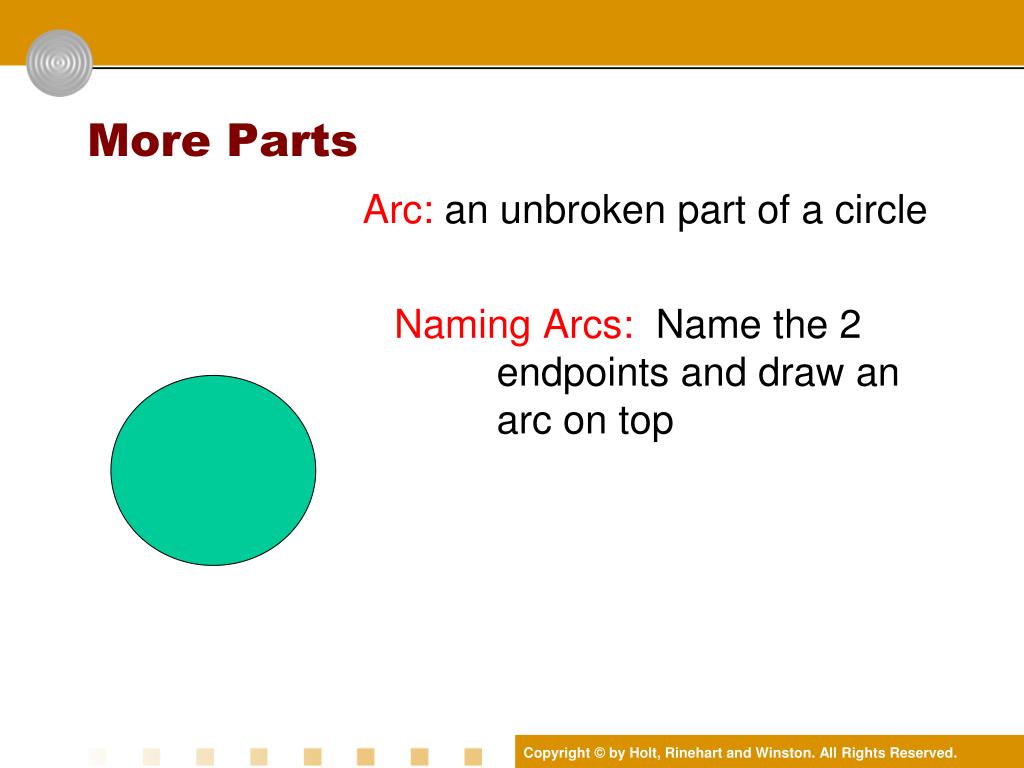 More Parts

Arc: an unbroken part of a circle

Naming Arcs: Name the 2 endpoints and draw an arc on top

Copyright © by Holt, Rinehart and Winston. All Rights Reserved.